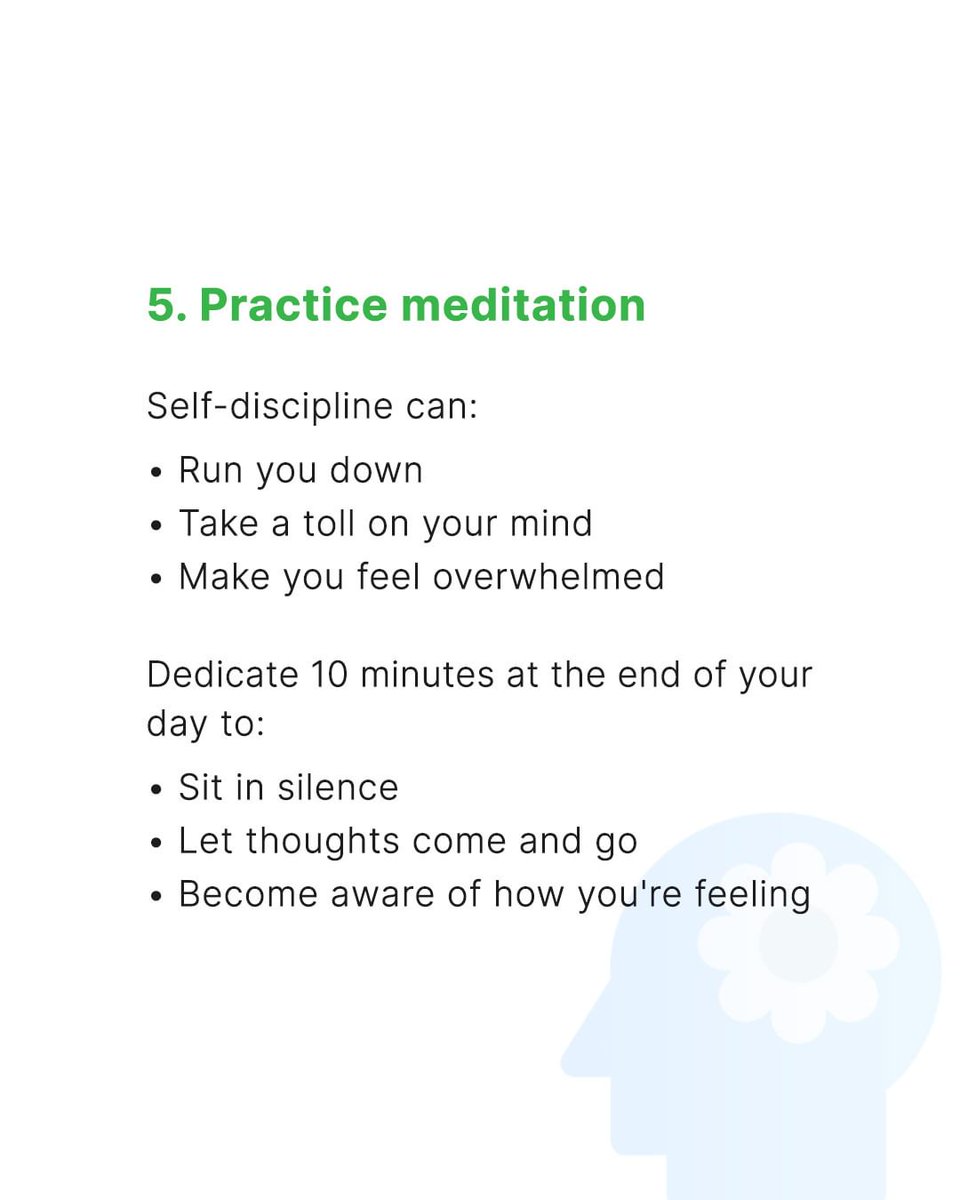 5. Practice meditation

Self-discipline can:

• Run you down
• Take a toll on your mind
• Make you feel overwhelmed

Dedicate 10 minutes at the end of your day to:

• Sit in silence
• Let thoughts come and go
• Become aware of how you're feeling